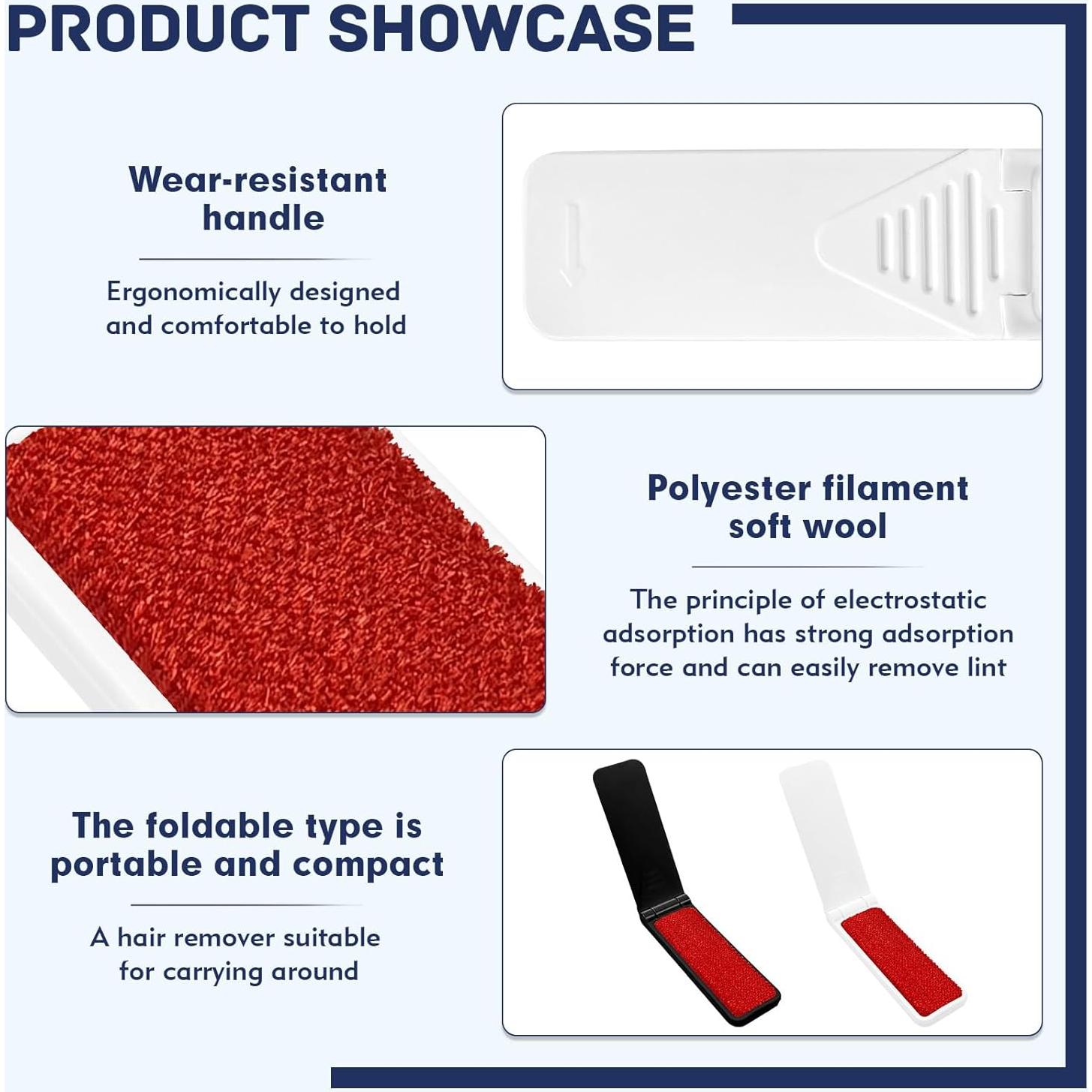 PRODUCT SHOWCASE

Wear-resistant handle

Ergonomically designed and comfortable to hold

Polyester filament soft wool

The principle of electrostatic adsorption has strong adsorption force and can easily remove lint

The foldable type is portable and compact

A hair remover suitable for carrying around